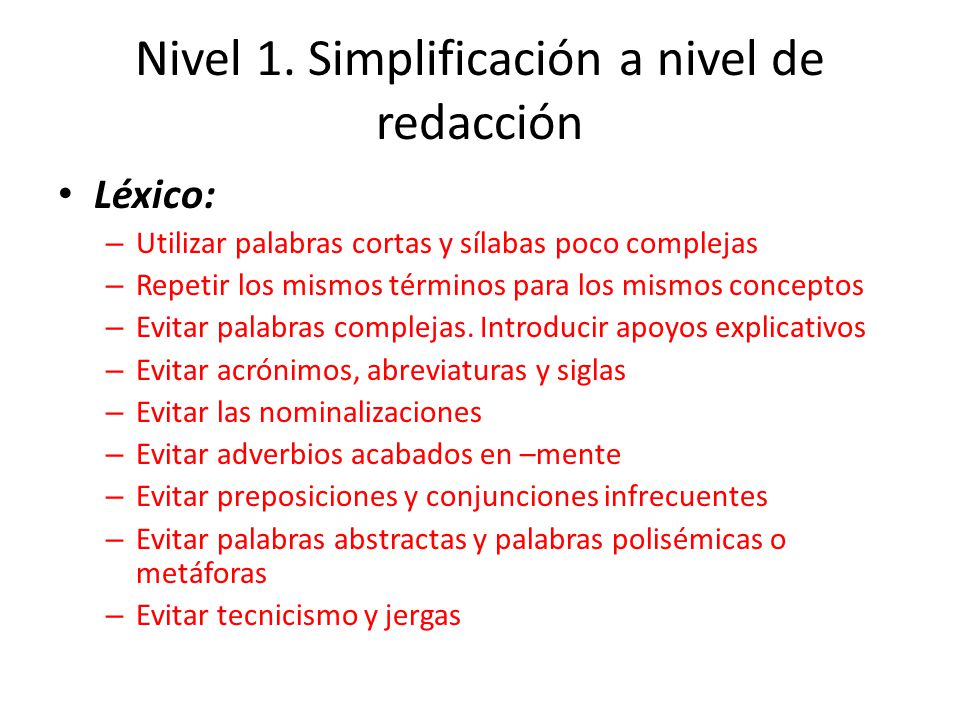 Nivel 1. Simplificación a nivel de redacción

• Léxico:
– Utilizar palabras cortas y sílabas poco complejas
– Repetir los mismos términos para los mismos conceptos
– Evitar palabras complejas. Introducir apoyos explicativos
– Evitar acrónimos, abreviaturas y siglas
– Evitar las nominalizaciones
– Evitar adverbios acabados en –mente
– Evitar preposiciones y conjunciones infrecuentes
– Evitar palabras abstractas y palabras polisémicas o metáforas
– Evitar tecnicismo y jergas